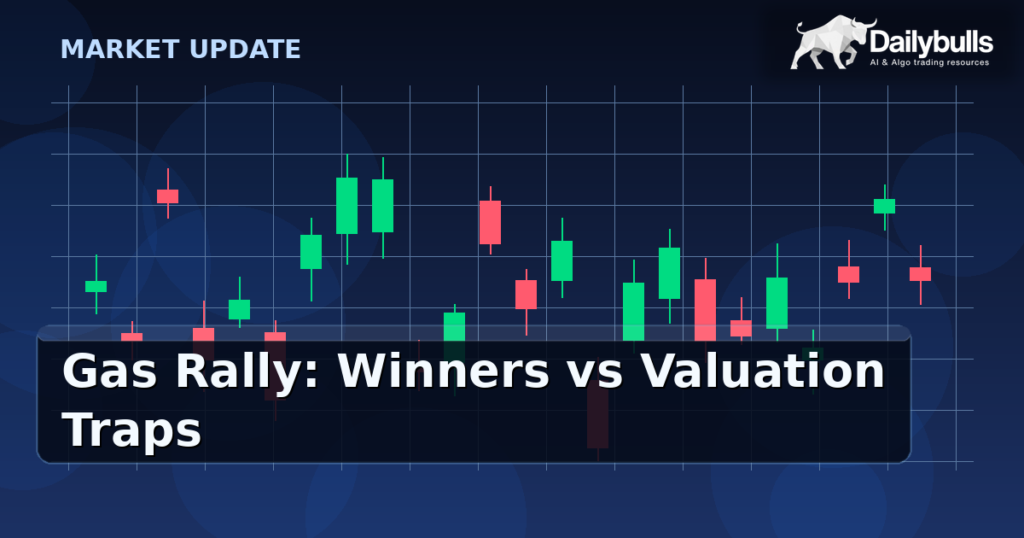 MARKET UPDATE

Dailybulls
AI & Algo trading resources

Gas Rally: Winners vs Valuation Traps